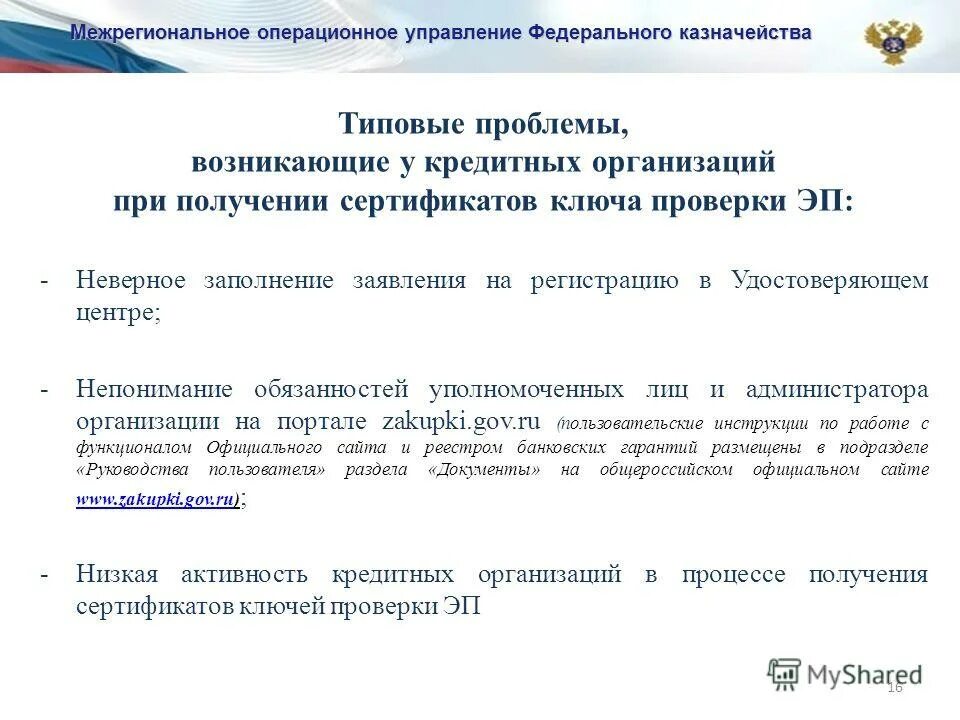 Межрегиональное операционное управление Федерального казначейства

Типовые проблемы, возникающие у кредитных организаций при получении сертификатов ключа проверки ЭП:

- Неверное заполнение заявления на регистрацию в Удостоверяющем центре;

- Непонимание обязанностей уполномоченных лиц и администратора организации на портале zakupki.gov.ru (пользовательские инструкции по работе с функционалом Официального сайта и реестром банковских гарантий размещены в подразделе «Руководства пользователя» раздела «Документы» на общероссийском официальном сайте www.zakupki.gov.ru);

- Низкая активность кредитных организаций в процессе получения сертификатов ключей проверки ЭП

MyShared

16